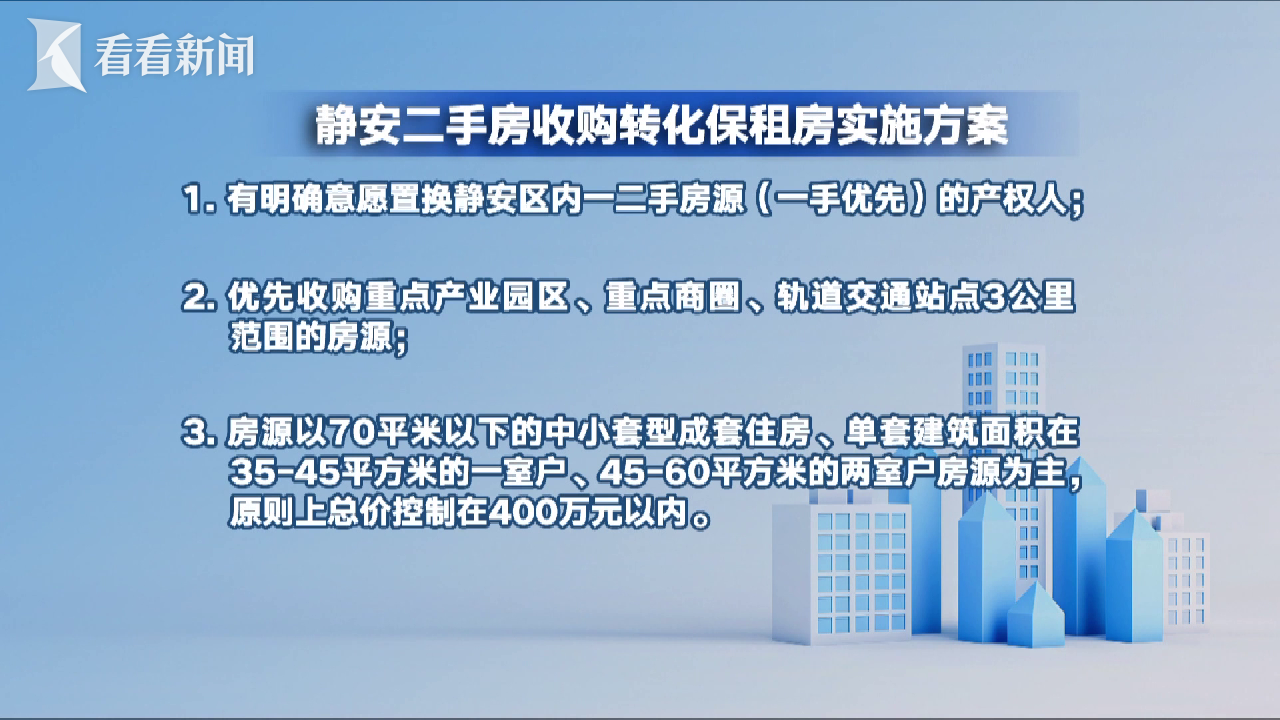 看看新闻

静安二手房收购转化保租房实施方案

1. 有明确意愿置换静安区内一二手房源（一手优先）的产权人；

2. 优先收购重点产业园区、重点商圈、轨道交通站点3公里范围的房源；

3. 房源以70平米以下的中小套型成套住房、单套建筑面积在35-45平方米的一室户、45-60平方米的两室户房源为主，原则上总价控制在400万元以内。